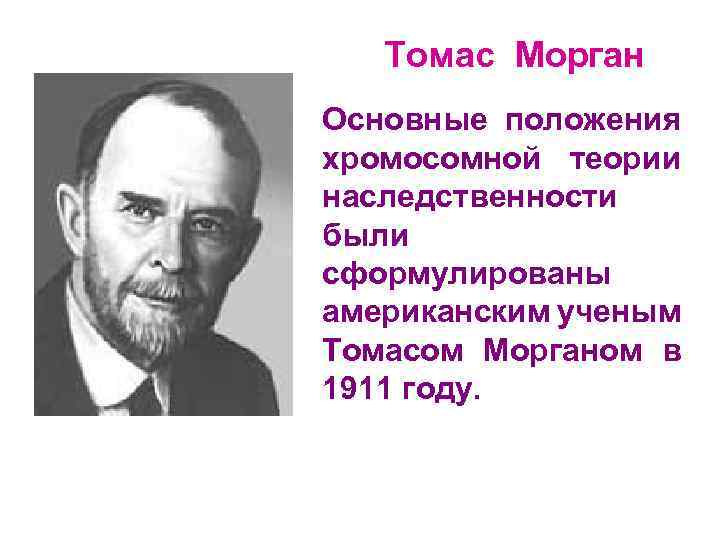 Томас Морган

Основные положения хромосомной теории наследственности были сформулированы американским ученым Томасом Морганом в 1911 году.